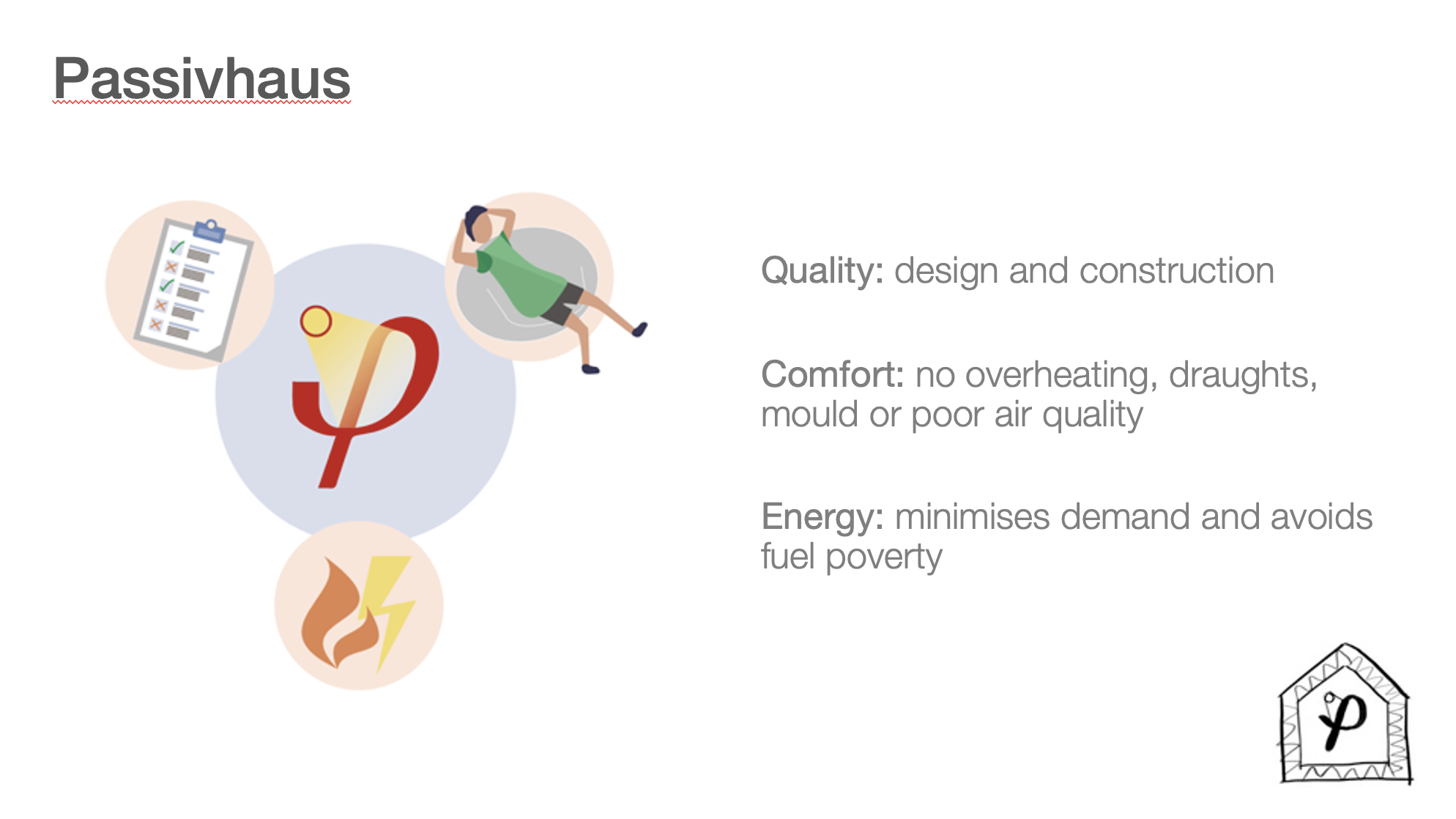 Passivhaus

Quality: design and construction

Comfort: no overheating, draughts, mould or poor air quality

Energy: minimises demand and avoids fuel poverty